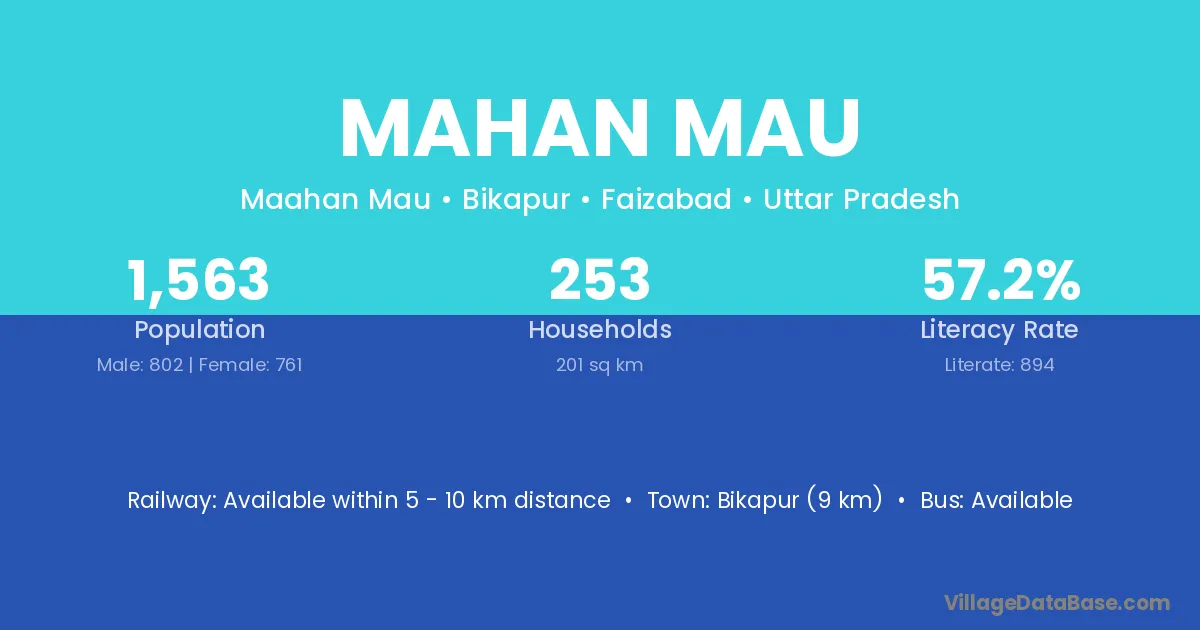 MAHAN MAU

Maahan Mau • Bikapur • Faizabad • Uttar Pradesh

1,563
Population
Male: 802 | Female: 761

253
Households
201 sq km

57.2%
Literacy Rate
Literate: 894

Railway: Available within 5 - 10 km distance • Town: Bikapur (9 km) • Bus: Available

VillageDataBase.com